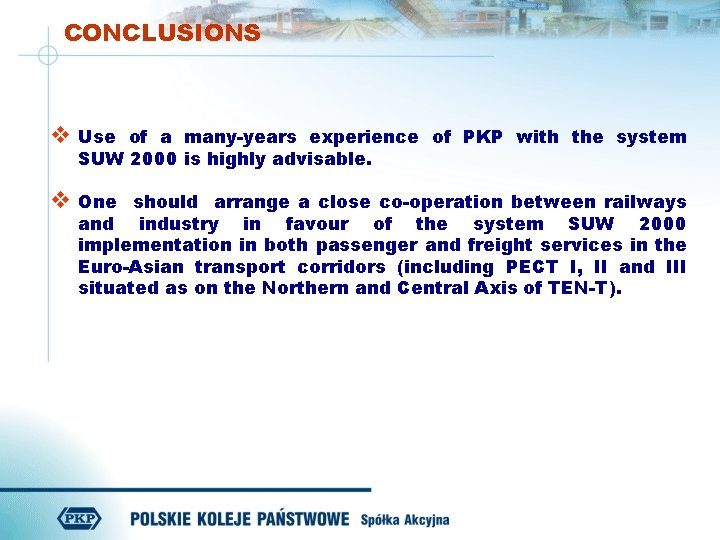 CONCLUSIONS

❖ Use of a many-years experience of PKP with the system SUW 2000 is highly advisable.

❖ One should arrange a close co-operation between railways and industry in favour of the system SUW 2000 implementation in both passenger and freight services in the Euro-Asian transport corridors (including PECT I, II and III situated as on the Northern and Central Axis of TEN-T).

PKP POLSKIE KOLEJE PAŃSTWOWE Spółka Akcyjna